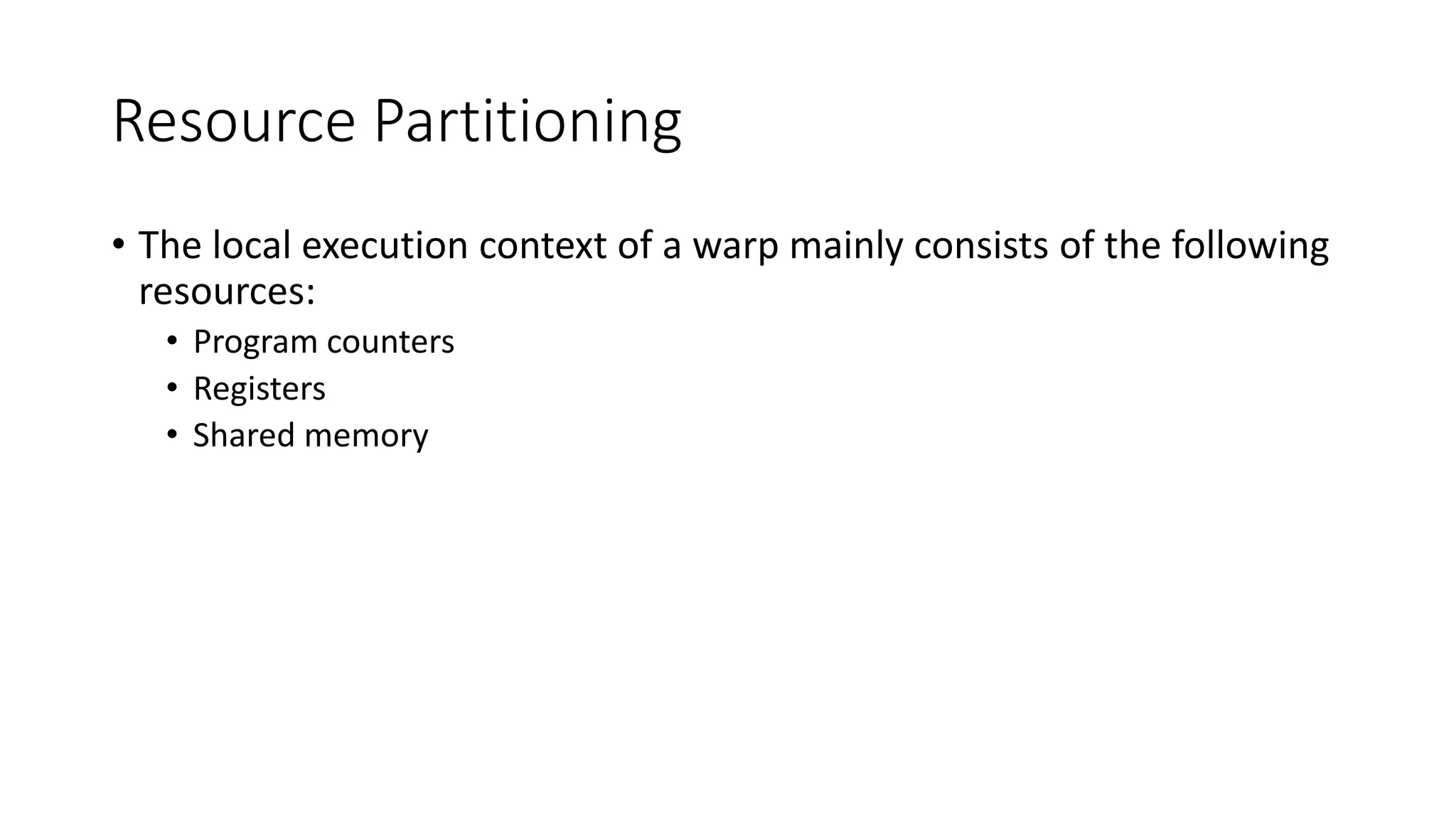 Resource Partitioning

• The local execution context of a warp mainly consists of the following resources:
  • Program counters
  • Registers
  • Shared memory